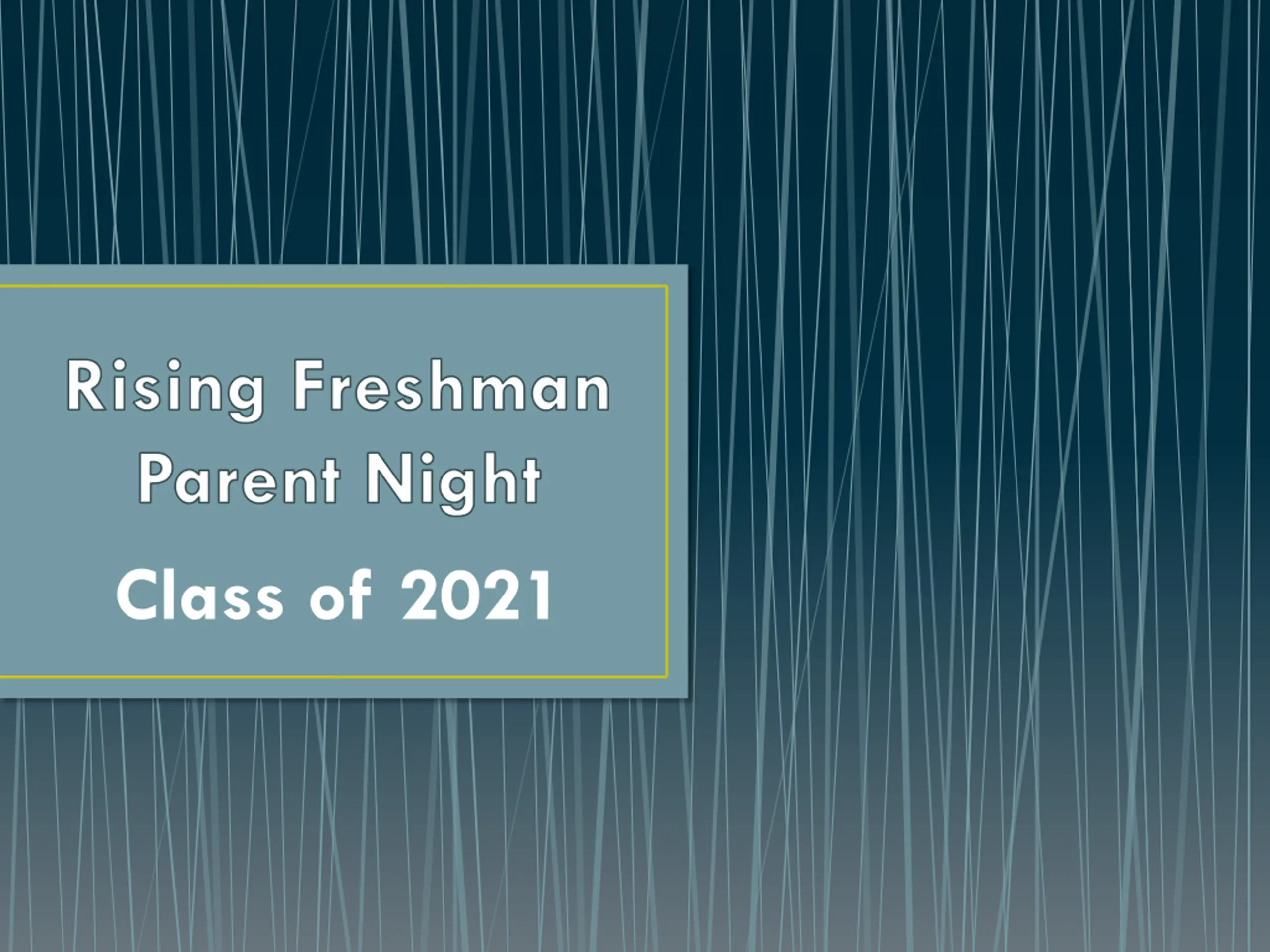 Rising Freshman Parent Night

Class of 2021